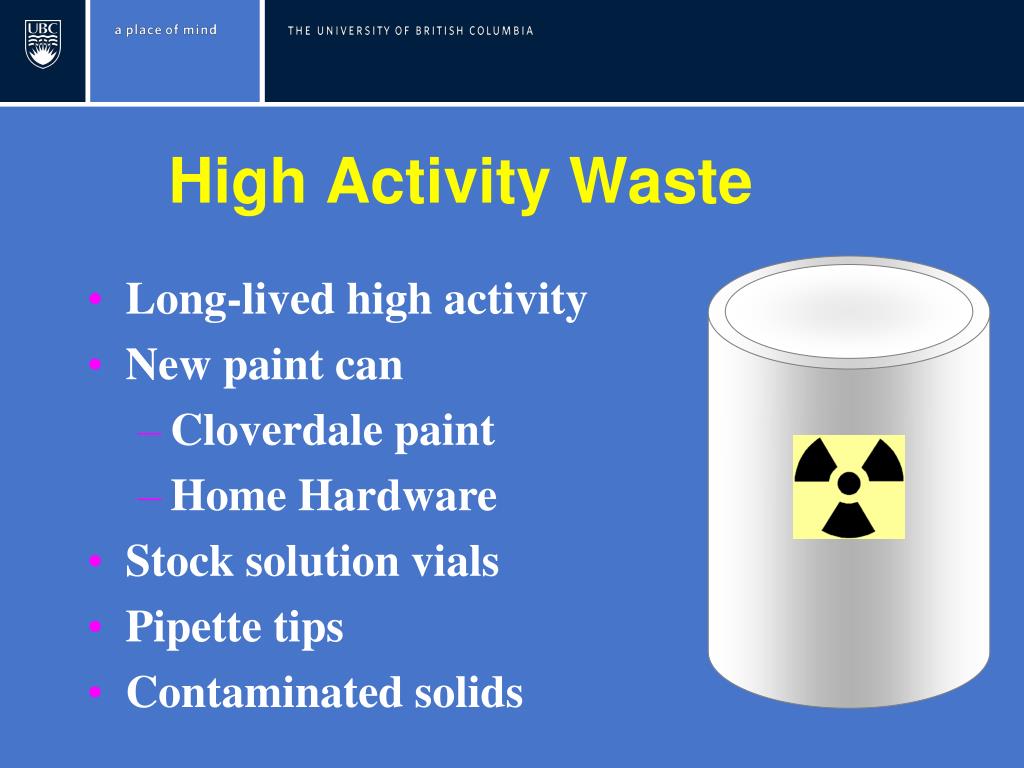 UBC

a place of mind

THE UNIVERSITY OF BRITISH COLUMBIA

High Activity Waste

• Long-lived high activity
• New paint can
– Cloverdale paint
– Home Hardware
• Stock solution vials
• Pipette tips
• Contaminated solids